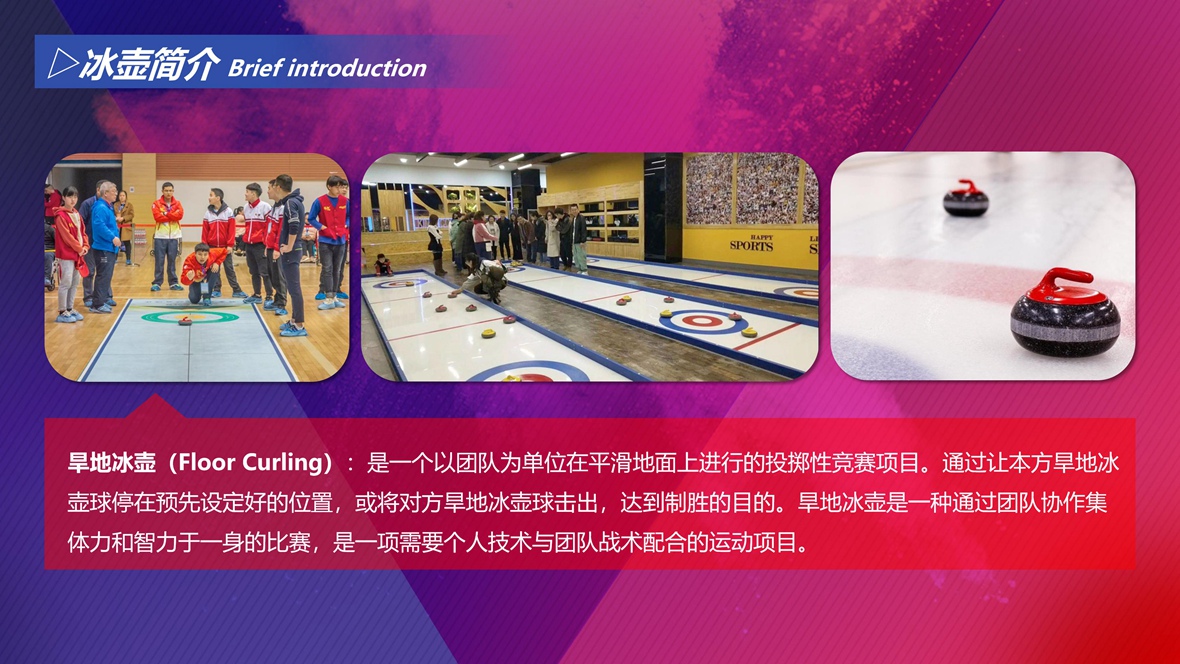 ▷冰壶简介 Brief introduction

HAPPY SPORTS

旱地冰壶（Floor Curling）：是一个以团队为单位在平滑地面上进行的投掷性竞赛项目。通过让本方旱地冰壶球停在预先设定好的位置，或将对方旱地冰壶球击出，达到制胜的目的。旱地冰壶是一种通过团队协作集体力和智力于一身的比赛，是一项需要个人技术与团队战术配合的运动项目。